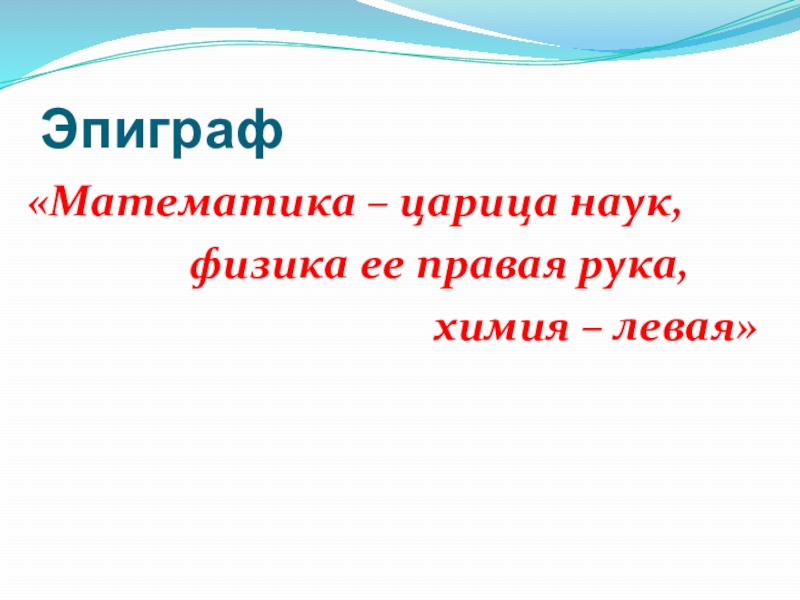 Эпиграф

«Математика – царица наук,
физика ее правая рука,
химия – левая»